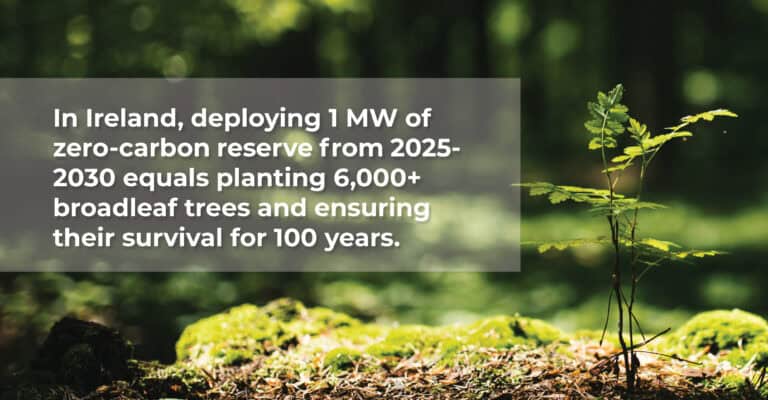 In Ireland, deploying 1 MW of zero-carbon reserve from 2025-2030 equals planting 6,000+ broadleaf trees and ensuring their survival for 100 years.